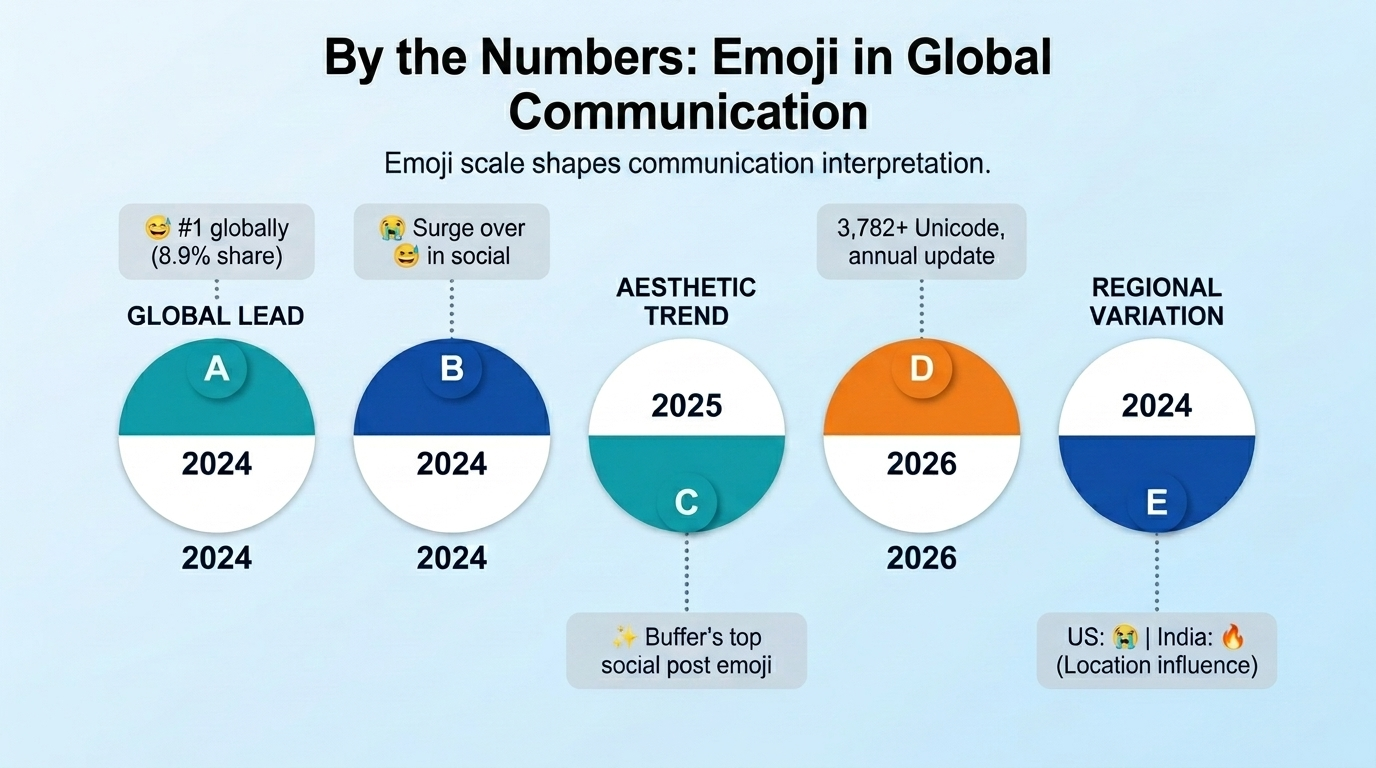 By the Numbers: Emoji in Global Communication

Emoji scale shapes communication interpretation.

😅 #1 globally (8.9% share)

GLOBAL LEAD

A

2024

2024

😭 Surge over 😅 in social

B

2024

2024

AESTHETIC TREND

2025

C

✨ Buffer's top social post emoji

3,782+ Unicode, annual update

D

2026

2026

REGIONAL VARIATION

2024

E

US: 😭 | India: 🔥 (Location influence)